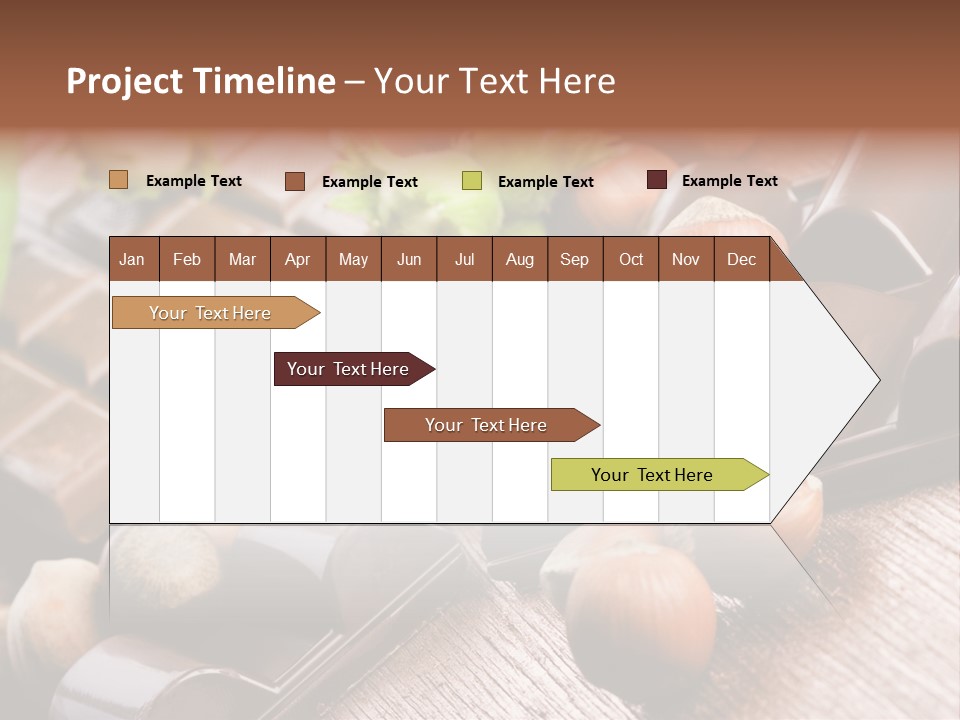 Project Timeline – Your Text Here

Example Text
Example Text
Example Text
Example Text

| Jan | Feb | Mar | Apr | May | Jun | Jul | Aug | Sep | Oct | Nov | Dec |
|---|---|---|---|---|---|---|---|---|---|---|---|

Your Text Here

Your Text Here

Your Text Here

Your Text Here